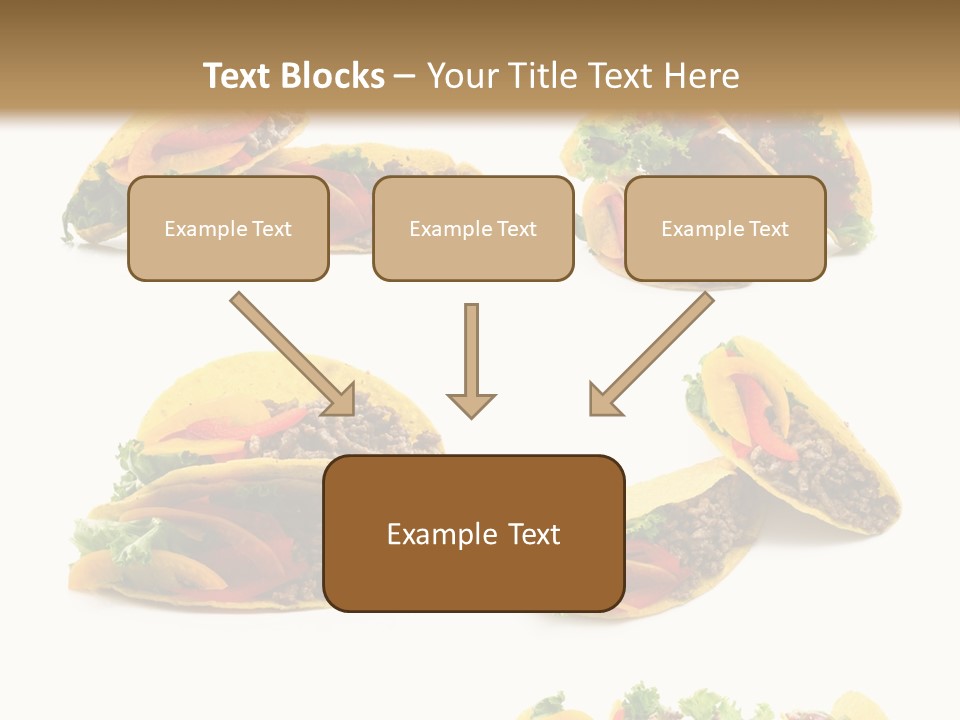 Text Blocks – Your Title Text Here

Example Text

Example Text

Example Text

Example Text